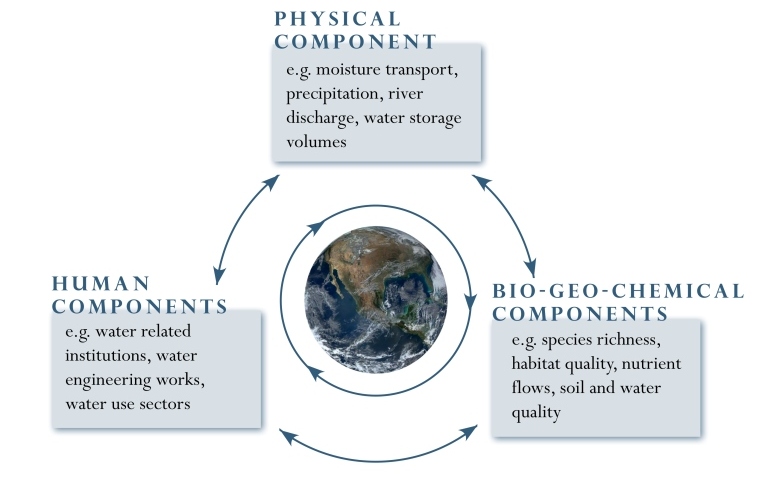 PHYSICAL COMPONENT

e.g. moisture transport, precipitation, river discharge, water storage volumes

HUMAN COMPONENTS

e.g. water related institutions, water engineering works, water use sectors

BIO-GEO-CHEMICAL COMPONENTS

e.g. species richness, habitat quality, nutrient flows, soil and water quality